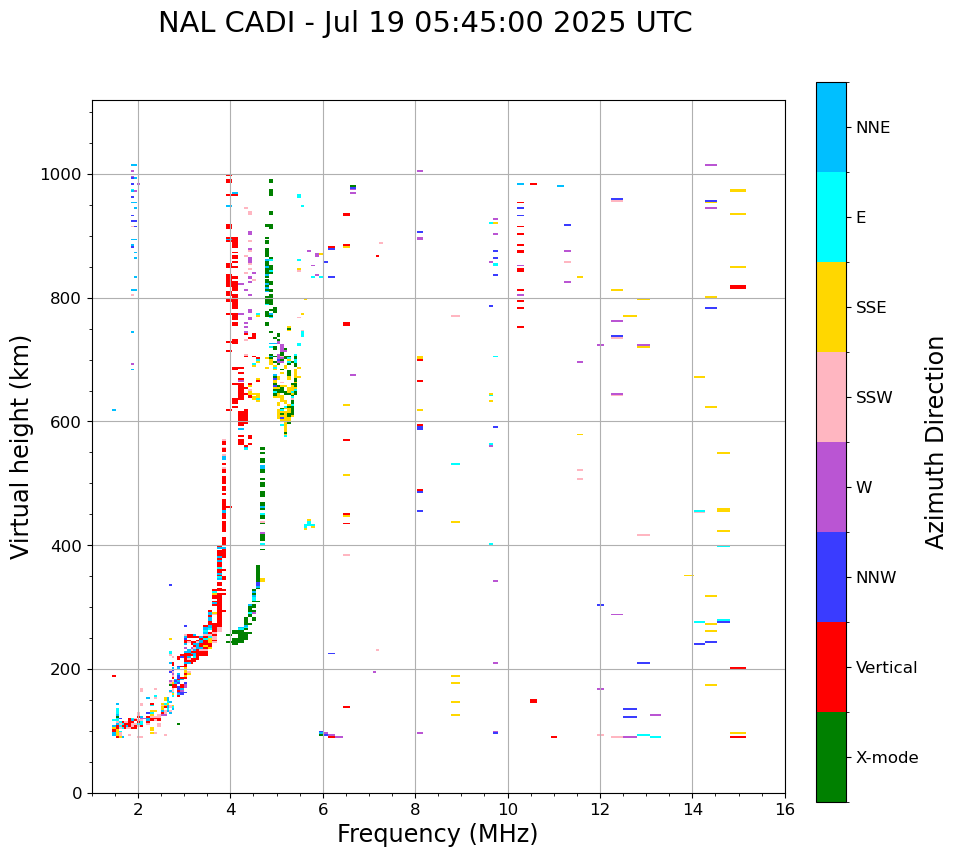 NAL CADI - Jul 19 05:45:00 2025 UTC

Virtual height (km)

1000
800
600
400
200
0

2
4
6
8
10
12
14
16

Frequency (MHz)

NNE
E
SSE
SSW
W
NNW
Vertical
X-mode

Azimuth Direction